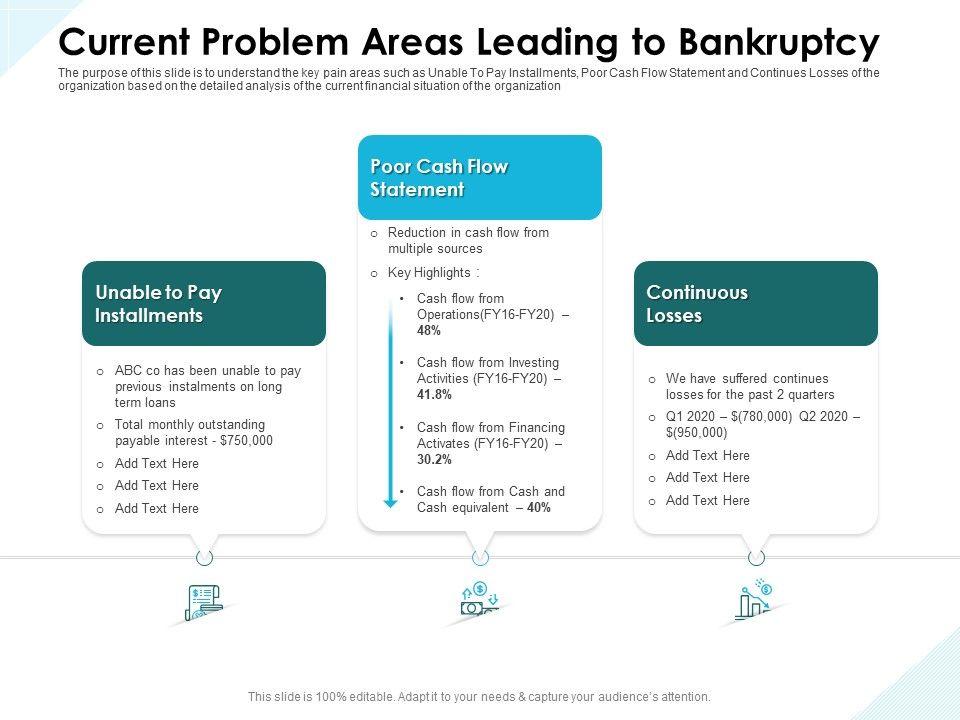 Current Problem Areas Leading to Bankruptcy

The purpose of this slide is to understand the key pain areas such as Unable To Pay Installments, Poor Cash Flow Statement and Continues Losses of the organization based on the detailed analysis of the current financial situation of the organization

Unable to Pay Installments

o ABC co has been unable to pay previous instalments on long term loans
o Total monthly outstanding payable interest - $750,000
o Add Text Here
o Add Text Here
o Add Text Here

Poor Cash Flow Statement

o Reduction in cash flow from multiple sources
o Key Highlights :
• Cash flow from Operations(FY16-FY20) – 48%
• Cash flow from Investing Activities (FY16-FY20) – 41.8%
• Cash flow from Financing Activates (FY16-FY20) – 30.2%
• Cash flow from Cash and Cash equivalent – 40%

Continuous Losses

o We have suffered continues losses for the past 2 quarters
o Q1 2020 – $(780,000) Q2 2020 – $(950,000)
o Add Text Here
o Add Text Here
o Add Text Here

This slide is 100% editable. Adapt it to your needs & capture your audience's attention.